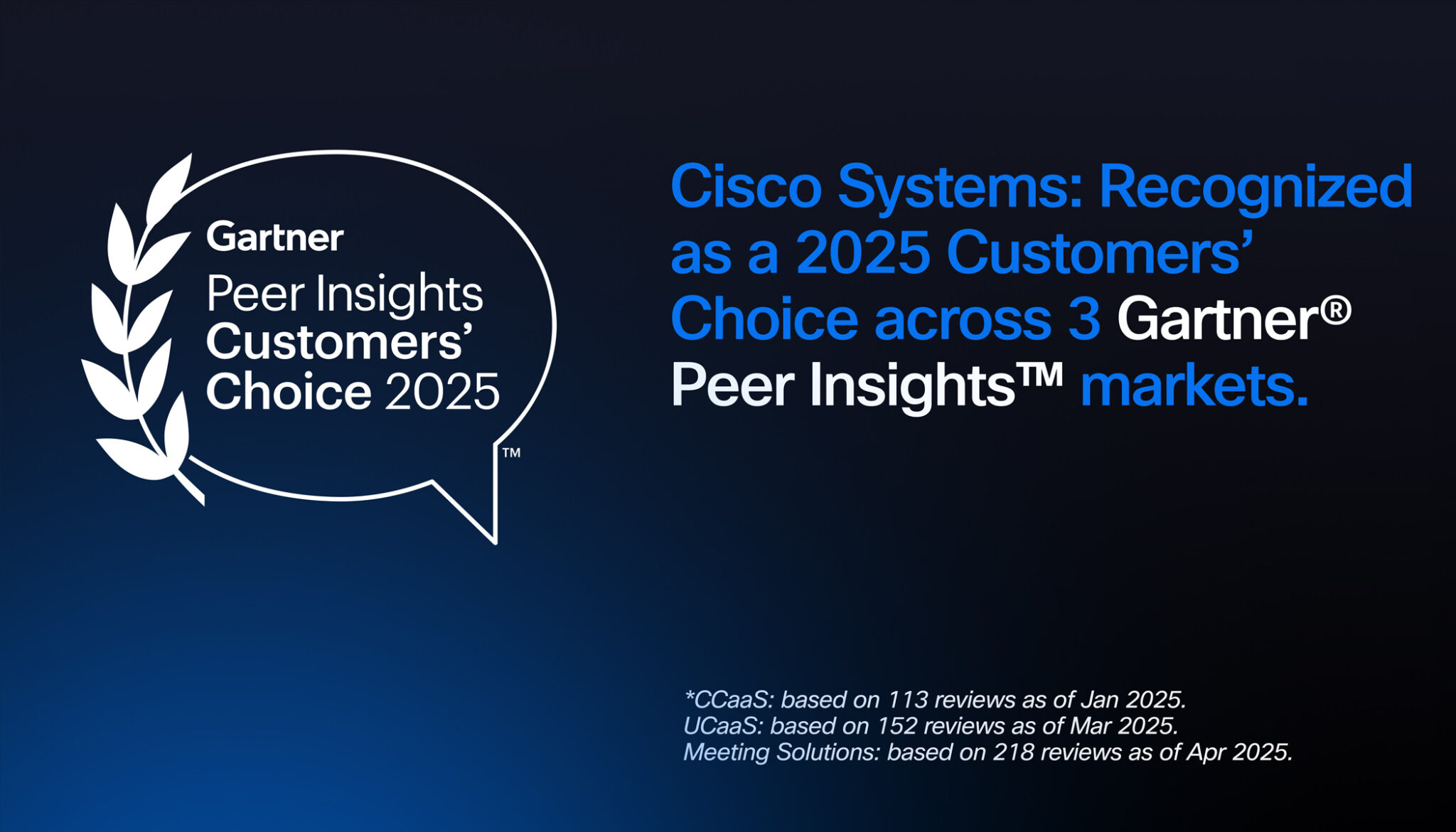 Gartner
Peer Insights
Customers'
Choice 2025
TM

Cisco Systems: Recognized as a 2025 Customers' Choice across 3 Gartner® Peer Insights™ markets.

*CCaaS: based on 113 reviews as of Jan 2025.
UCaaS: based on 152 reviews as of Mar 2025.
Meeting Solutions: based on 218 reviews as of Apr 2025.